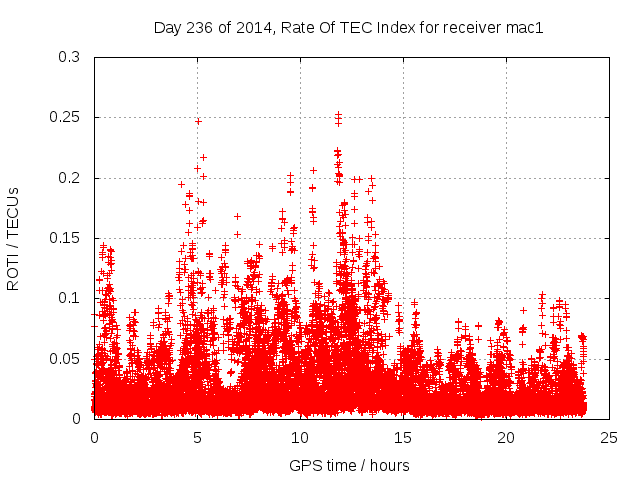 Day 236 of 2014, Rate Of TEC Index for receiver mac1

ROTI / TECUs

0.3
0.25
0.2
0.15
0.1
0.05
0

0
5
10
15
20
25

GPS time / hours